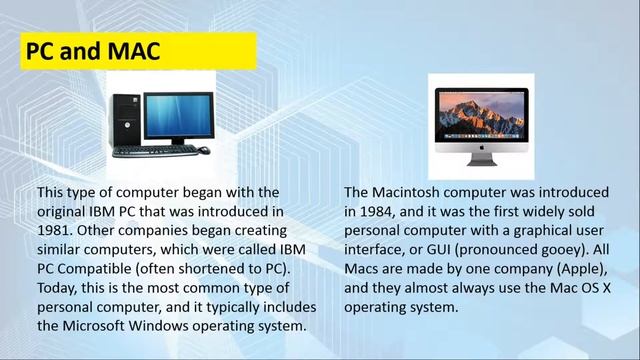 PC and MAC

This type of computer began with the original IBM PC that was introduced in 1981. Other companies began creating similar computers, which were called IBM PC Compatible (often shortened to PC). Today, this is the most common type of personal computer, and it typically includes the Microsoft Windows operating system.

The Macintosh computer was introduced in 1984, and it was the first widely sold personal computer with a graphical user interface, or GUI (pronounced gooey). All Macs are made by one company (Apple), and they almost always use the Mac OS X operating system.